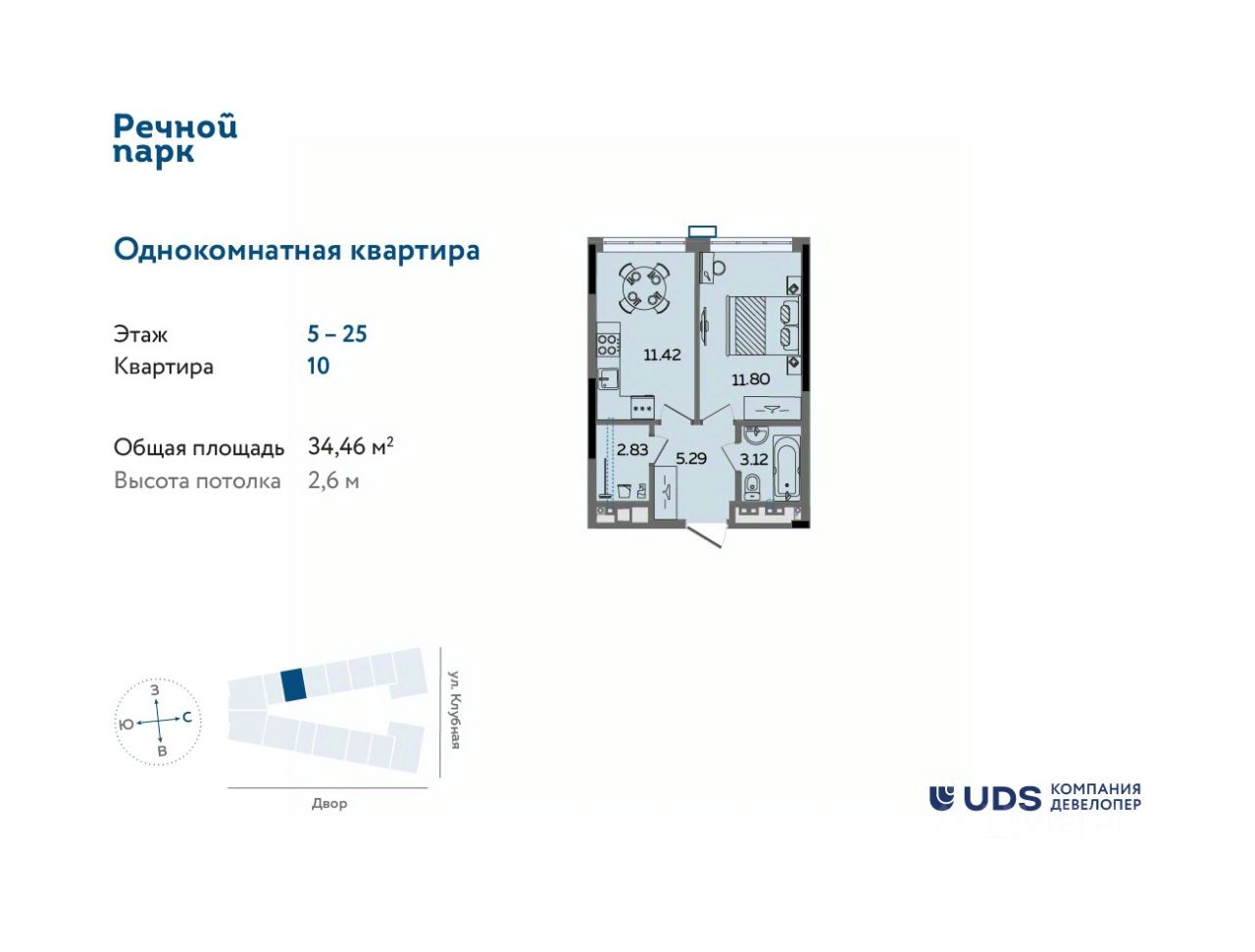 Речной парк

Однокомнатная квартира

Этаж 5 – 25
Квартира 10

Общая площадь 34,46 м$^2$
Высота потолка 2,6 м

11.42
11.80
2.83
5.29
3.12

З
Ю
С
В

ул. Клубная
Двор

UDS КОМПАНИЯ ДЕВЕЛОПЕР